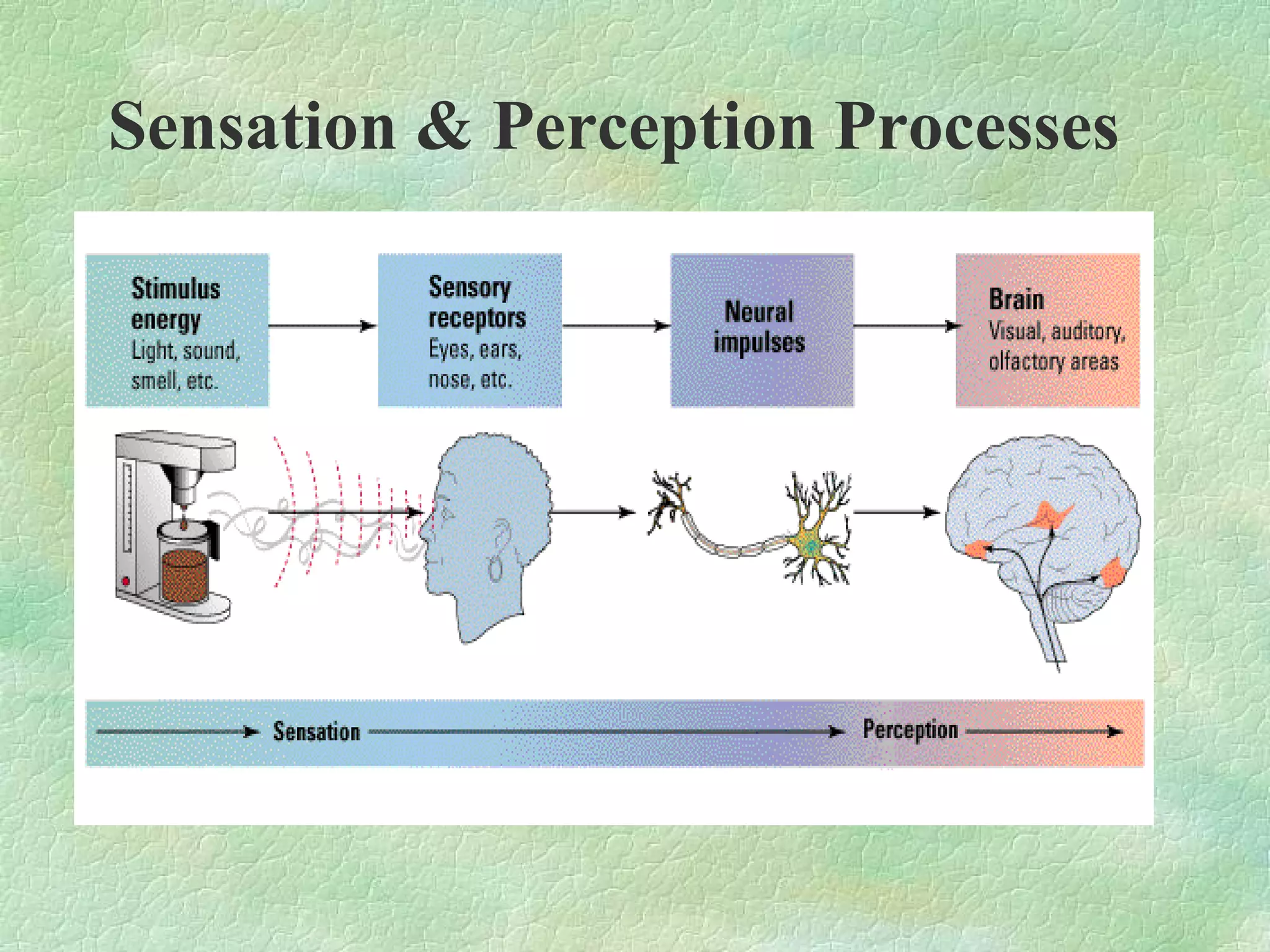 Sensation & Perception Processes

Stimulus energy
Light, sound, smell, etc.

Sensory receptors
Eyes, ears, nose, etc.

Neural impulses

Brain
Visual, auditory, olfactory areas

Sensation

Perception